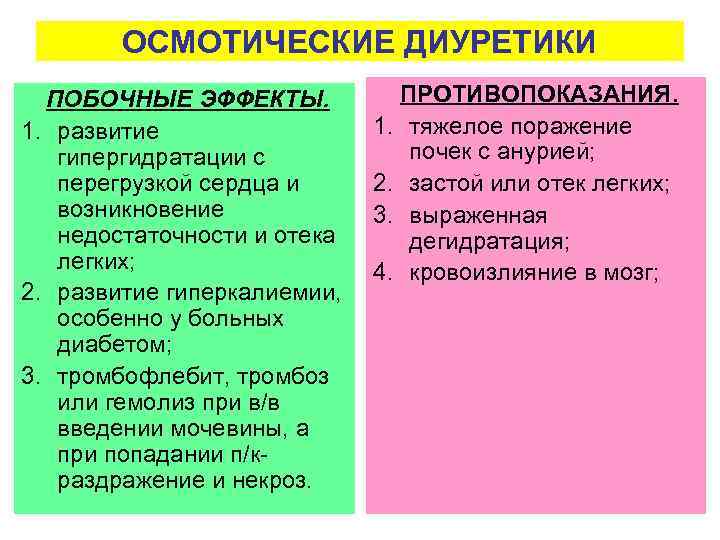 ОСМОТИЧЕСКИЕ ДИУРЕТИКИ

ПОБОЧНЫЕ ЭФФЕКТЫ.

1. развитие гипергидратации с перегрузкой сердца и возникновение недостаточности и отека легких;
2. развитие гиперкалиемии, особенно у больных диабетом;
3. тромбофлебит, тромбоз или гемолиз при в/в введении мочевины, а при попадании п/к- раздражение и некроз.

ПРОТИВОПОКАЗАНИЯ.

1. тяжелое поражение почек с анурией;
2. застой или отек легких;
3. выраженная дегидратация;
4. кровоизлияние в мозг;